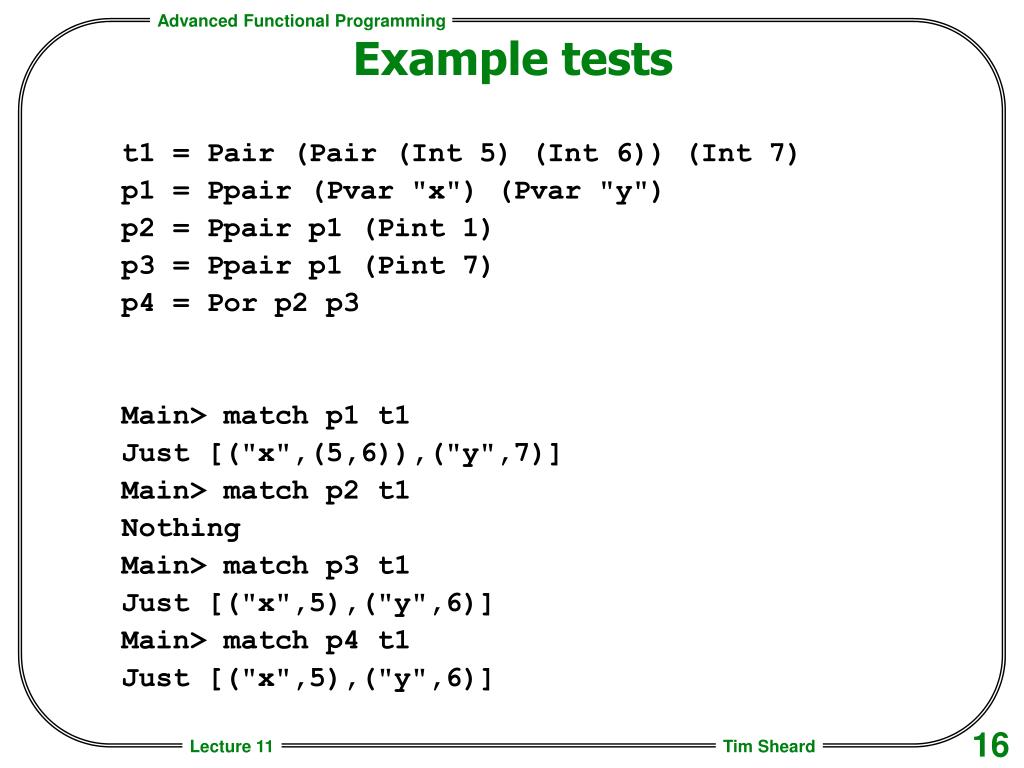 Advanced Functional Programming

Example tests

t1 = Pair (Pair (Int 5) (Int 6)) (Int 7)
p1 = Ppair (Pvar "x") (Pvar "y")
p2 = Ppair p1 (Pint 1)
p3 = Ppair p1 (Pint 7)
p4 = Por p2 p3

Main> match p1 t1
Just [("x",(5,6)),("y",7)]
Main> match p2 t1
Nothing
Main> match p3 t1
Just [("x",5),("y",6)]
Main> match p4 t1
Just [("x",5),("y",6)]

Lecture 11

Tim Sheard

16